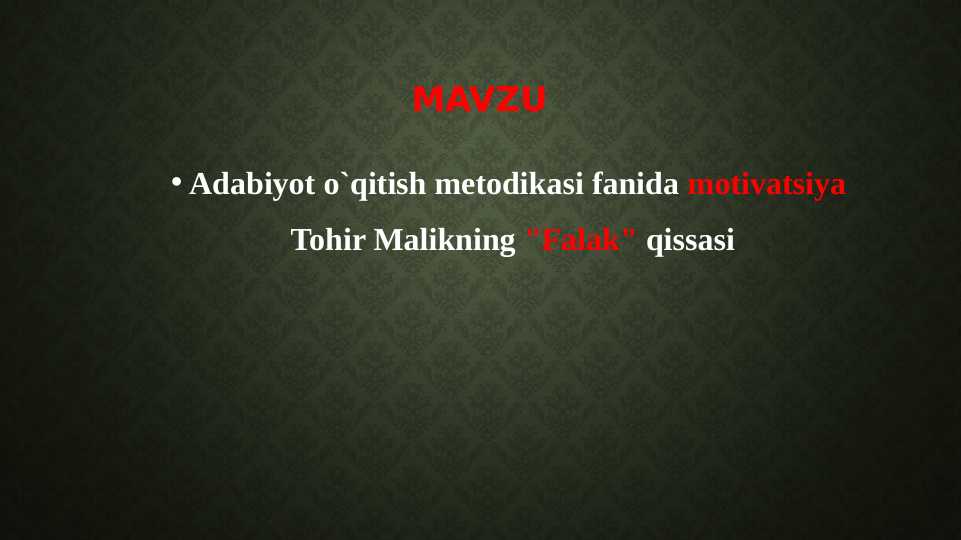 MAVZU

• Adabiyot o`qitish metodikasi fanida motivatsiya

Tohir Malikning "Falak" qissasi